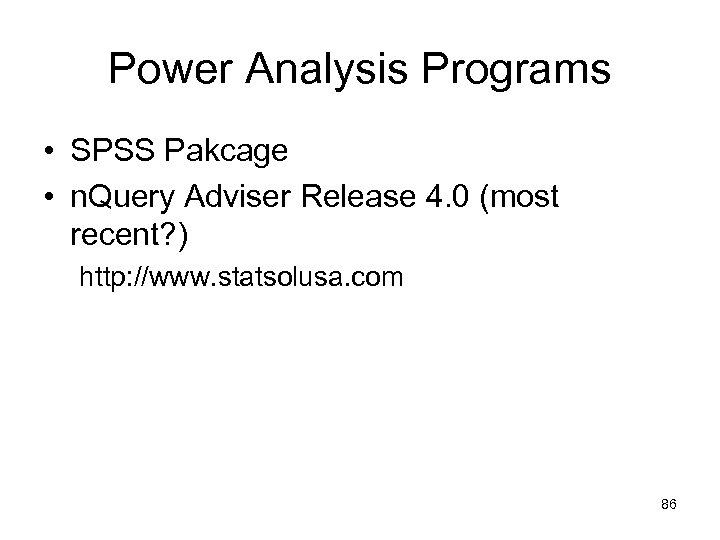 Power Analysis Programs

• SPSS Pakcage
• nQuery Adviser Release 4.0 (most recent?)

http://www.statsolusa.com

86